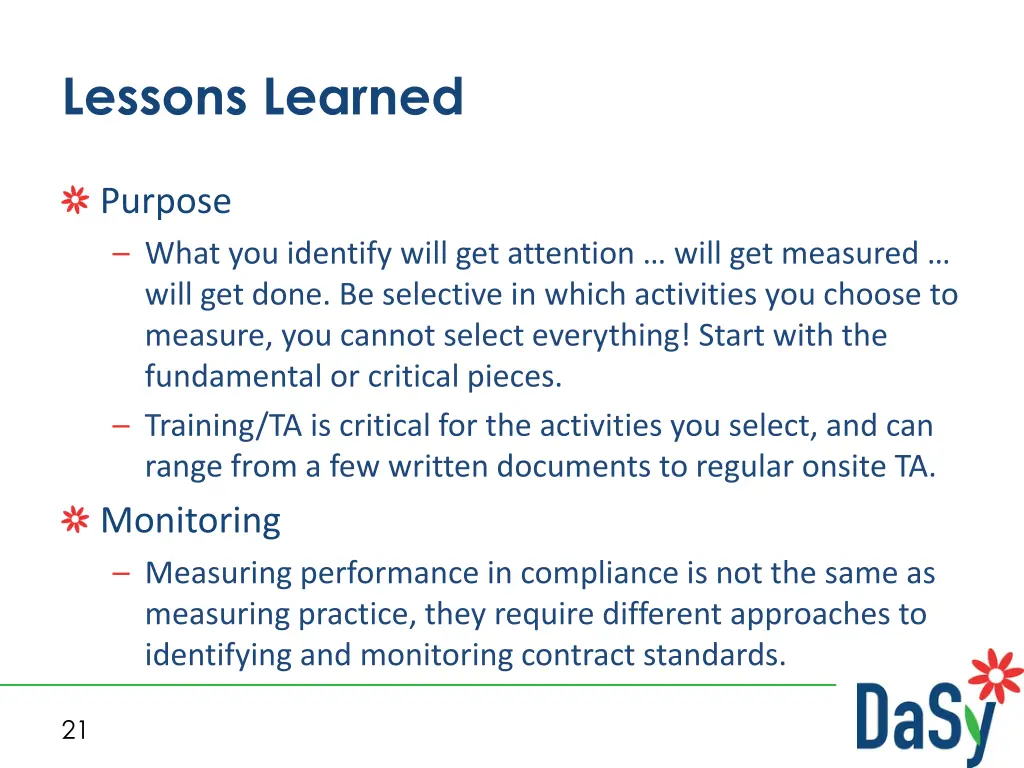 Lessons Learned

Purpose

– What you identify will get attention … will get measured … will get done. Be selective in which activities you choose to measure, you cannot select everything! Start with the fundamental or critical pieces.

– Training/TA is critical for the activities you select, and can range from a few written documents to regular onsite TA.

Monitoring

– Measuring performance in compliance is not the same as measuring practice, they require different approaches to identifying and monitoring contract standards.

21

DaSy